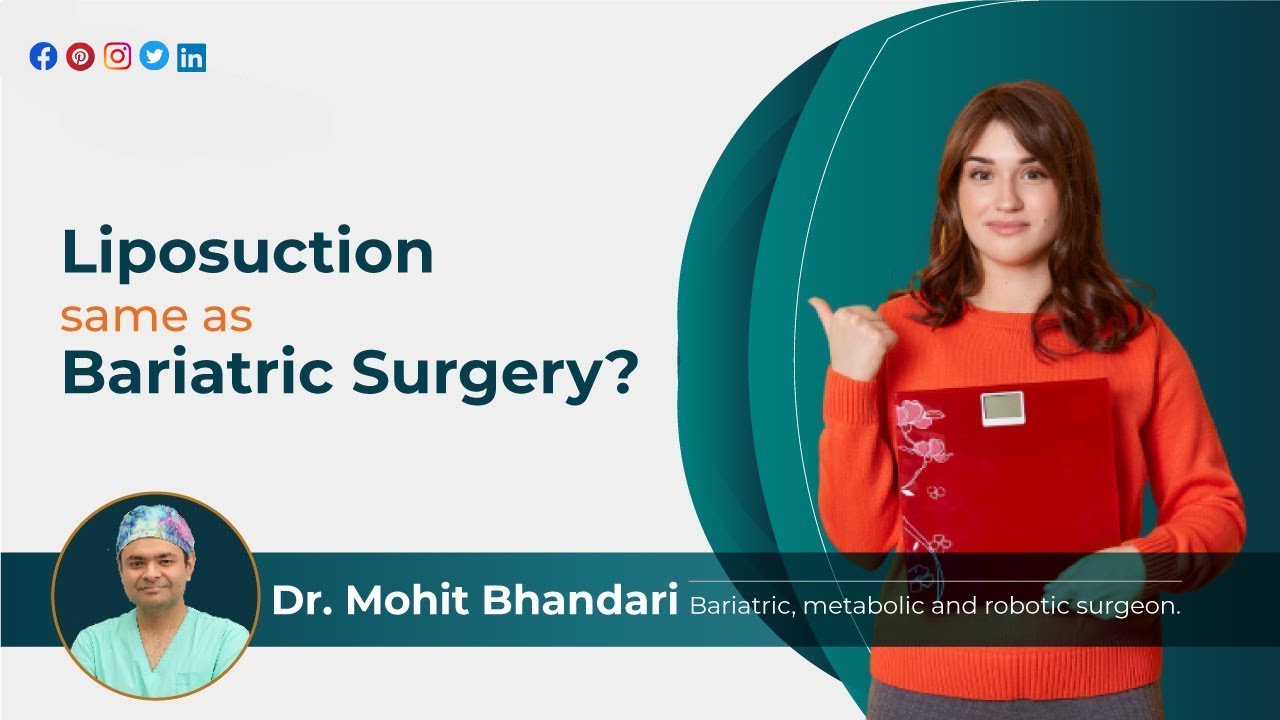 Liposuction
same as
Bariatric Surgery?

Dr. Mohit Bhandari Bariatric, metabolic and robotic surgeon.